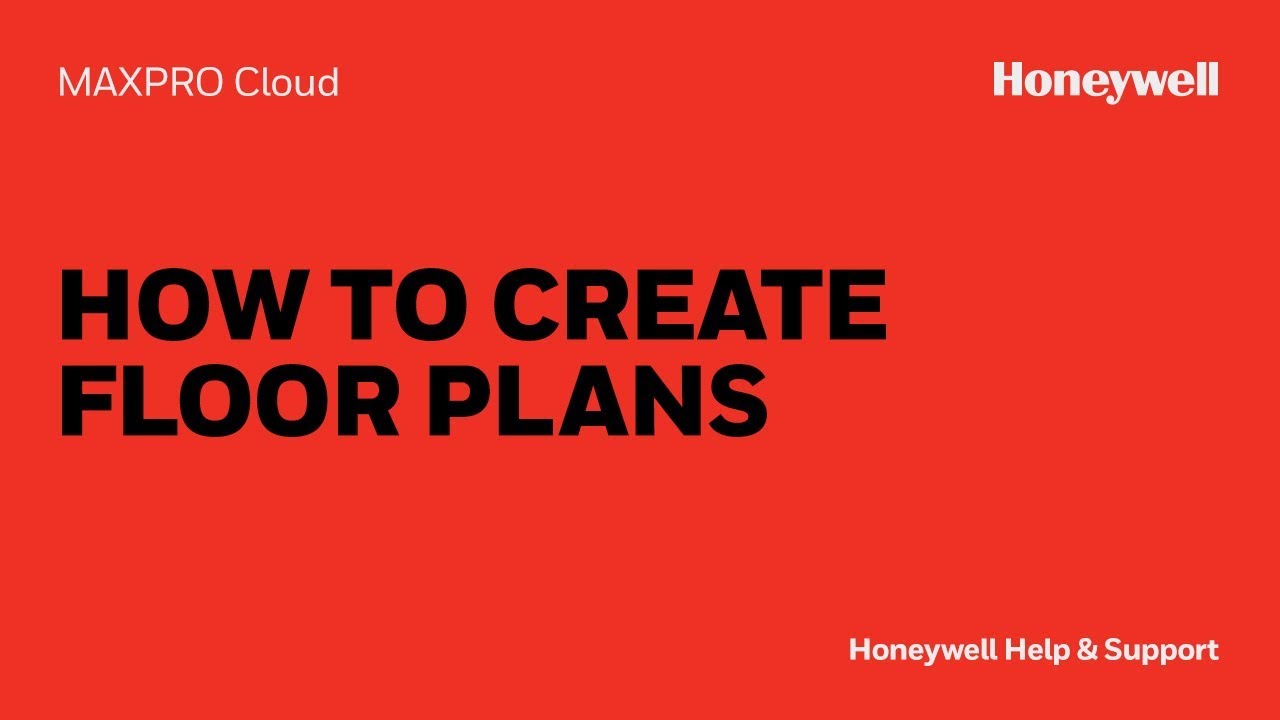 MAXPRO Cloud

Honeywell

HOW TO CREATE FLOOR PLANS

Honeywell Help & Support